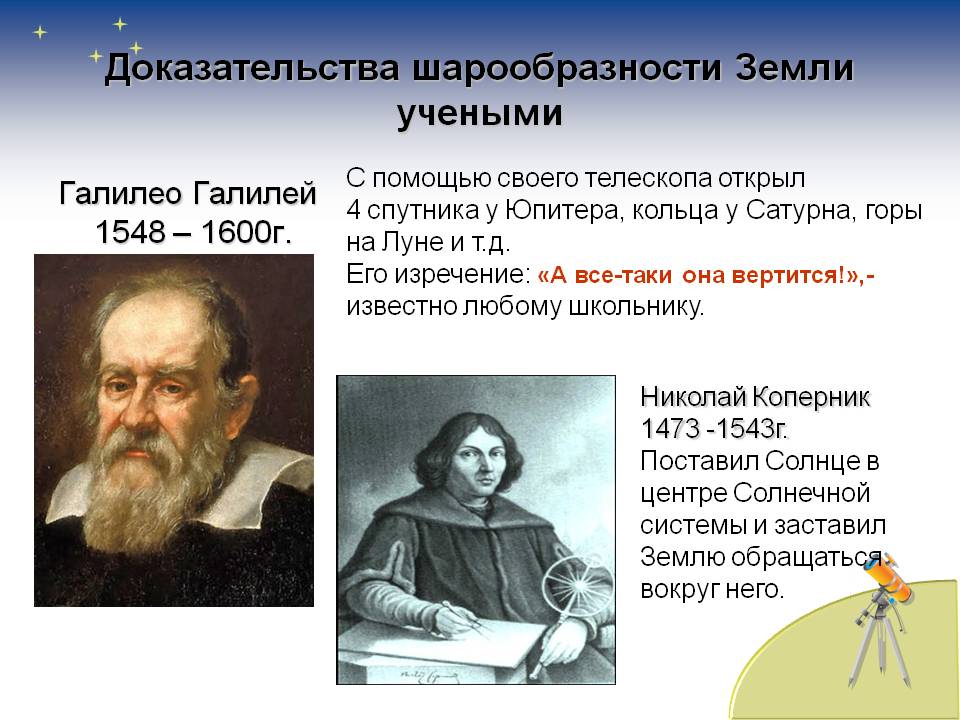 Доказательства шарообразности Земли учеными

Галилео Галилей
1548 – 1600г.

С помощью своего телескопа открыл 4 спутника у Юпитера, кольца у Сатурна, горы на Луне и т.д.
Его изречение: «А все-таки она вертится!»,- известно любому школьнику.

Николай Коперник
1473 -1543г.
Поставил Солнце в центре Солнечной системы и заставил Землю обращаться вокруг него.